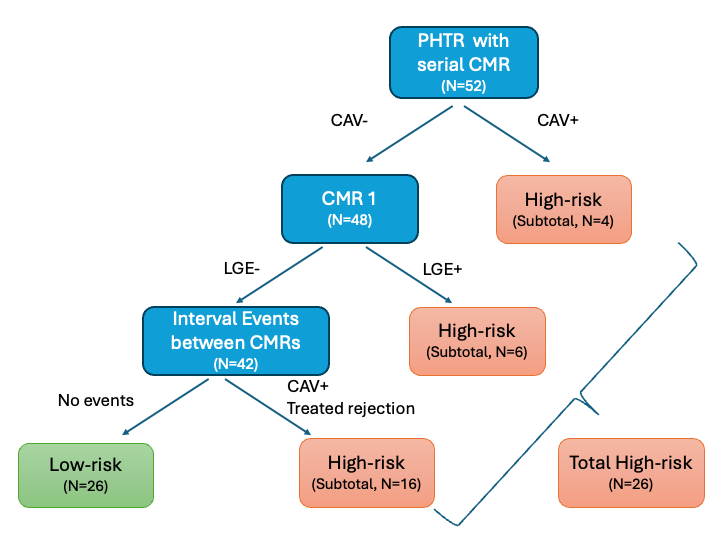 PHTR with serial CMR
(N=52)

CAV-

CAV+

CMR 1
(N=48)

High-risk
(Subtotal, N=4)

LGE-

LGE+

Interval Events between CMRs
(N=42)

High-risk
(Subtotal, N=6)

No events

CAV+
Treated rejection

Low-risk
(N=26)

High-risk
(Subtotal, N=16)

Total High-risk
(N=26)